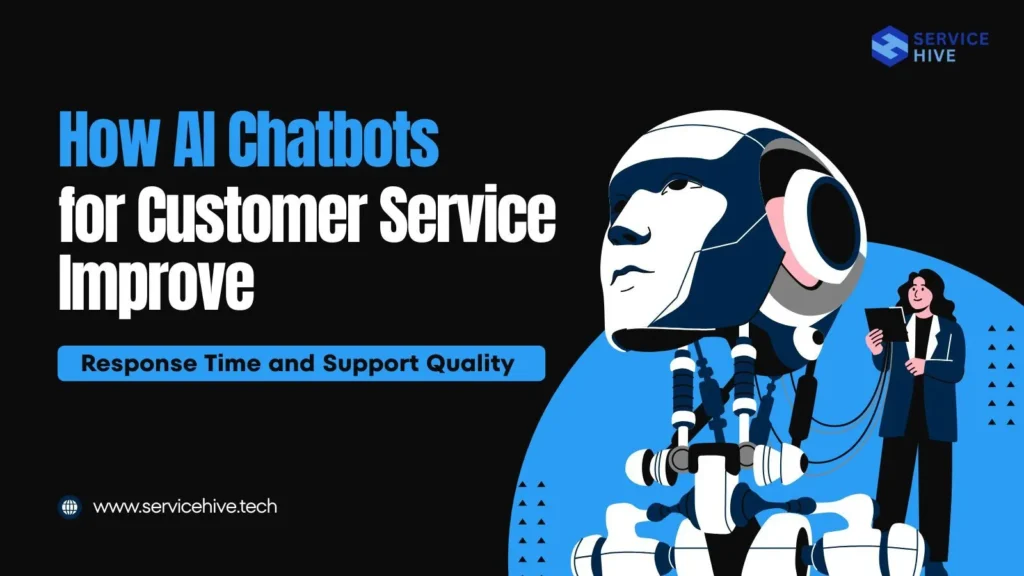 SERVICE HIVE

How AI Chatbots for Customer Service Improve

Response Time and Support Quality

www.servicehive.tech